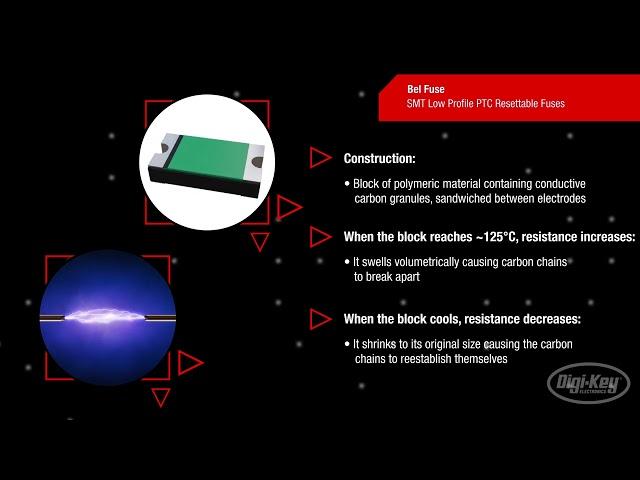 Bel Fuse
SMT Low Profile PTC Resettable Fuses

Construction:

• Block of polymeric material containing conductive carbon granules, sandwiched between electrodes

When the block reaches ~125°C, resistance increases:

• It swells volumetrically causing carbon chains to break apart

When the block cools, resistance decreases:

• It shrinks to its original size causing the carbon chains to reestablish themselves

Digi-Key
ELECTRONICS